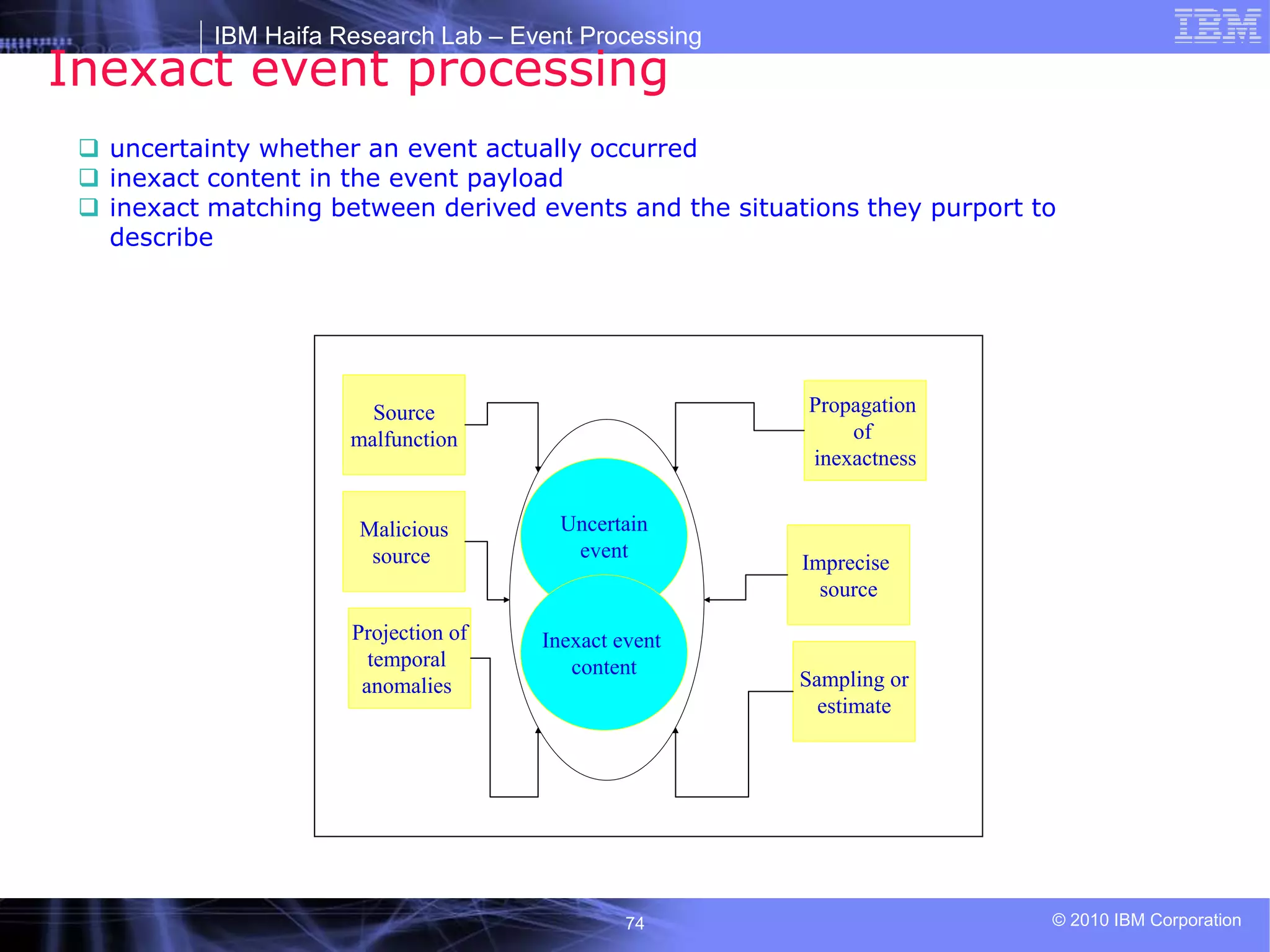 IBM Haifa Research Lab – Event Processing

IBM

Inexact event processing

❑ uncertainty whether an event actually occurred
❑ inexact content in the event payload
❑ inexact matching between derived events and the situations they purport to describe

Source malfunction

Malicious source

Projection of temporal anomalies

Uncertain event

Inexact event content

Propagation of inexactness

Imprecise source

Sampling or estimate

74

© 2010 IBM Corporation